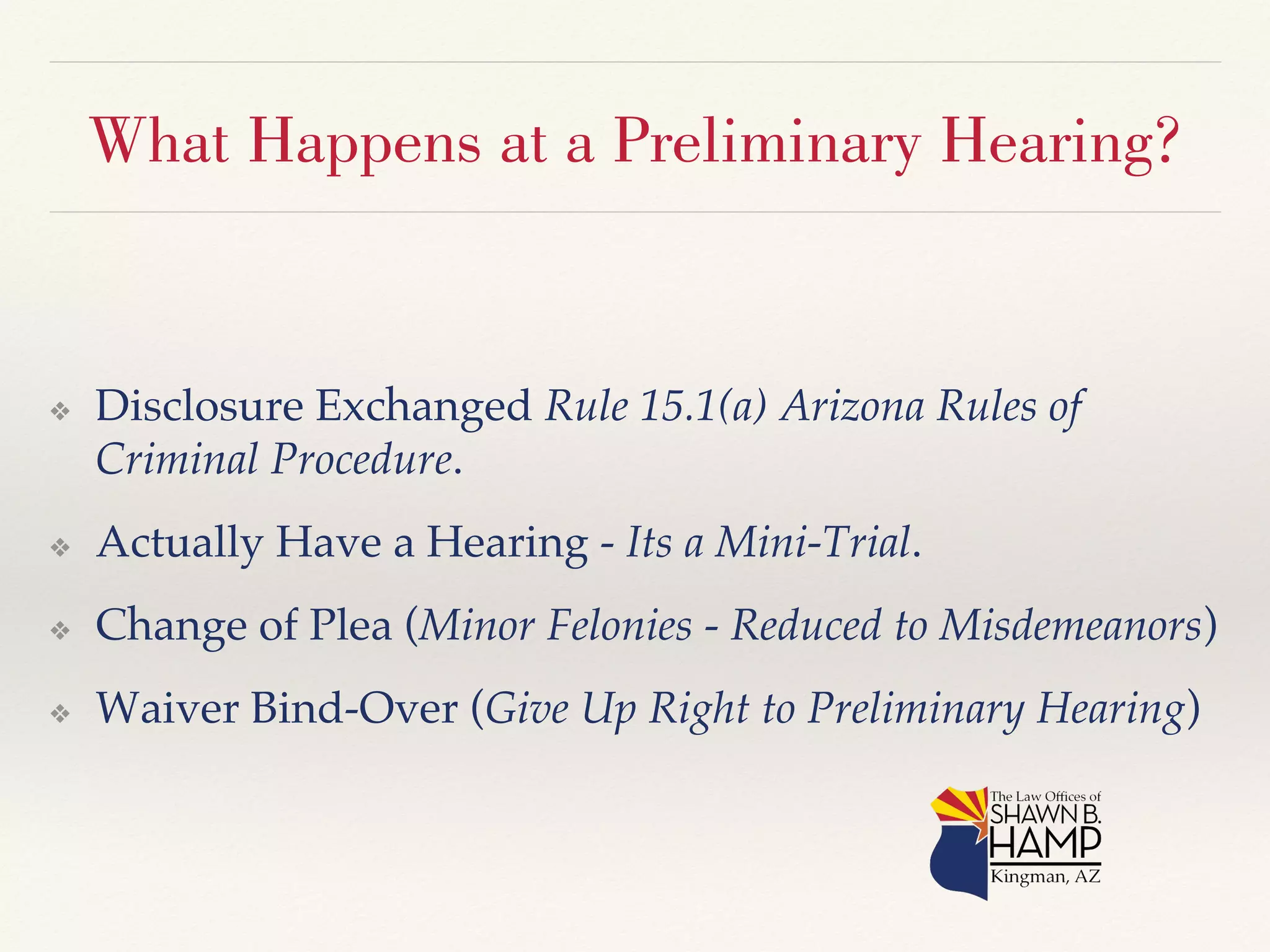 What Happens at a Preliminary Hearing?

❖ Disclosure Exchanged Rule 15.1(a) Arizona Rules of Criminal Procedure.

❖ Actually Have a Hearing - Its a Mini-Trial.

❖ Change of Plea (Minor Felonies - Reduced to Misdemeanors)

❖ Waiver Bind-Over (Give Up Right to Preliminary Hearing)

The Law Offices of
SHAWN B.
HAMP
Kingman, AZ